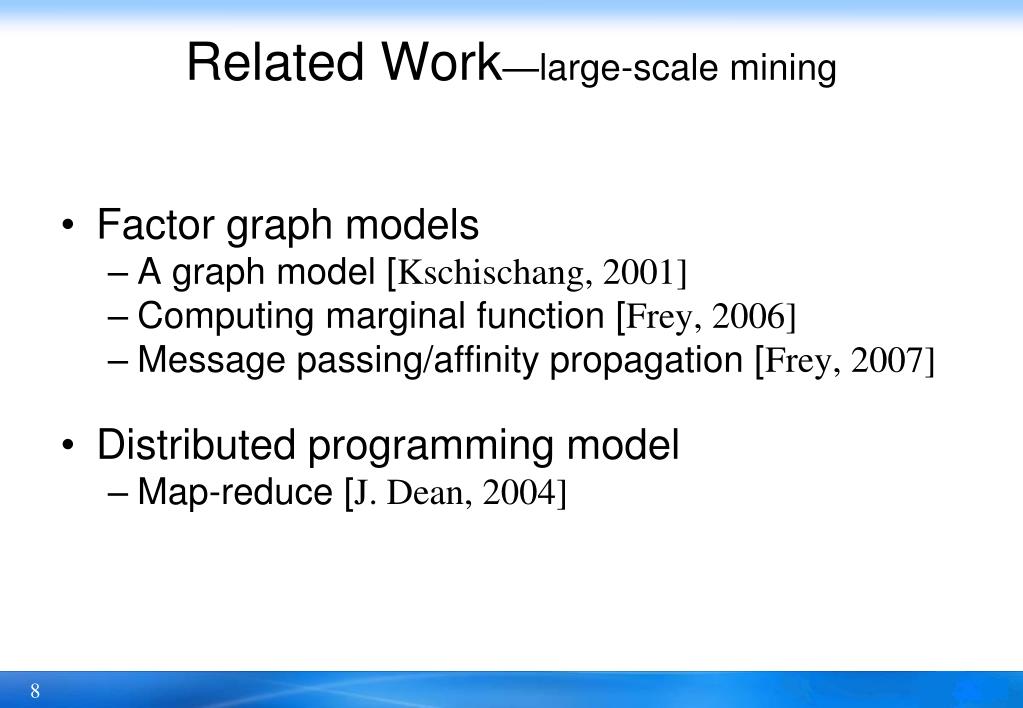 Related Work—large-scale mining

• Factor graph models
– A graph model [Kschischang, 2001]
– Computing marginal function [Frey, 2006]
– Message passing/affinity propagation [Frey, 2007]

• Distributed programming model
– Map-reduce [J. Dean, 2004]

8